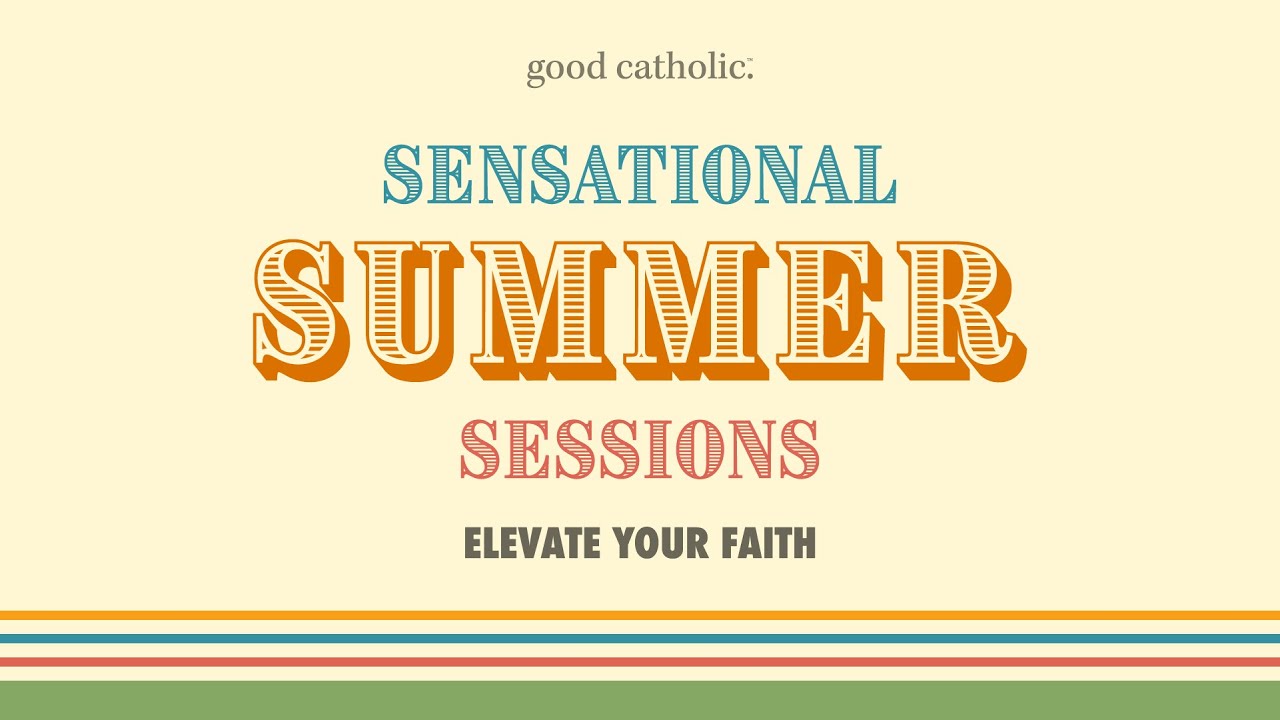 good catholic.™

SENSATIONAL

SUMMER

SESSIONS

ELEVATE YOUR FAITH